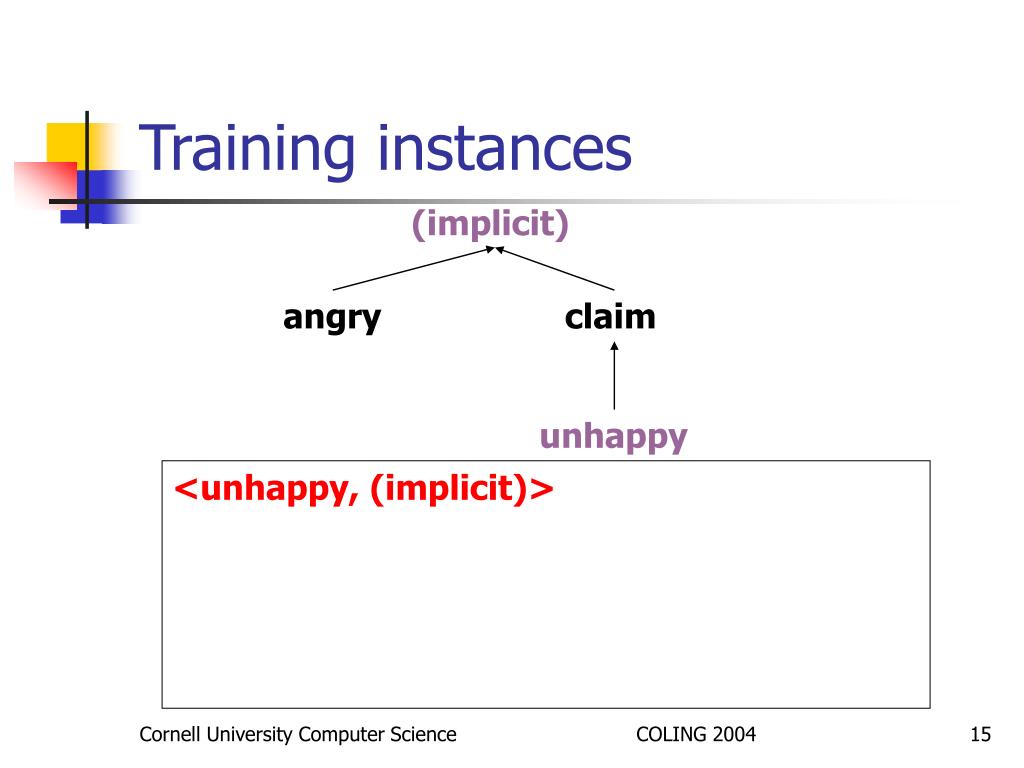 Training instances

(implicit)

angry

claim

unhappy

<unhappy, (implicit)>

Cornell University Computer Science

COLING 2004

15